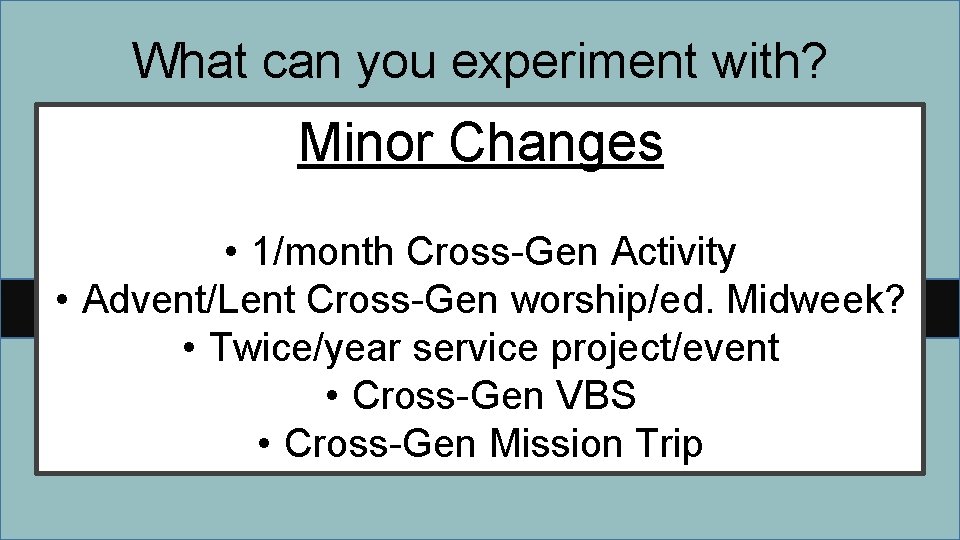 What can you experiment with?

Minor Changes

• 1/month Cross-Gen Activity
• Advent/Lent Cross-Gen worship/ed. Midweek?
• Twice/year service project/event
• Cross-Gen VBS
• Cross-Gen Mission Trip